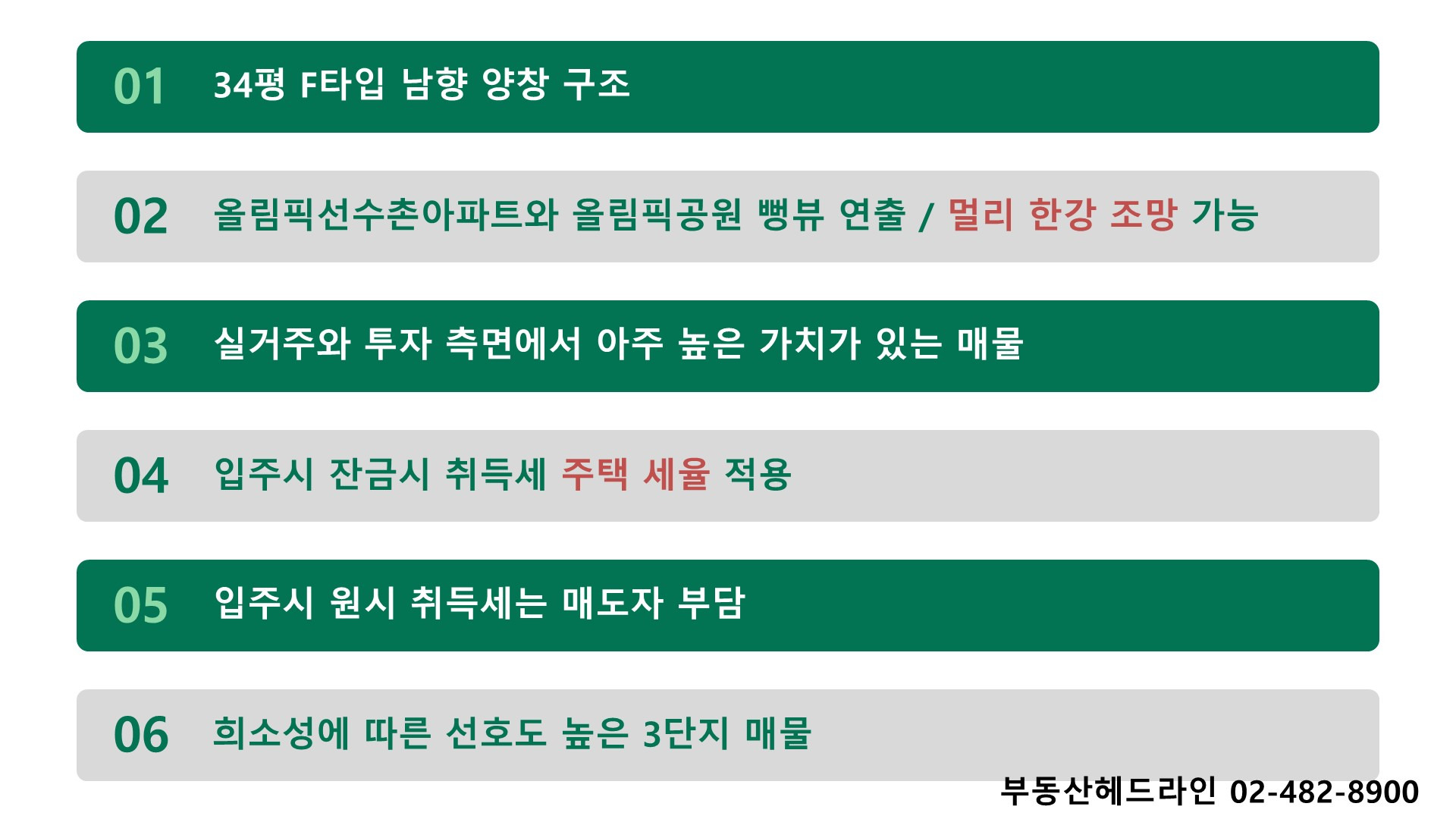 01 34평 F타입 남향 양창 구조

02 올림픽선수촌아파트와 올림픽공원 뻥뷰 연출 / 멀리 한강 조망 가능

03 실거주와 투자 측면에서 아주 높은 가치가 있는 매물

04 입주시 잔금시 취득세 주택 세율 적용

05 입주시 원시 취득세는 매도자 부담

06 희소성에 따른 선호도 높은 3단지 매물

부동산헤드라인 02-482-8900